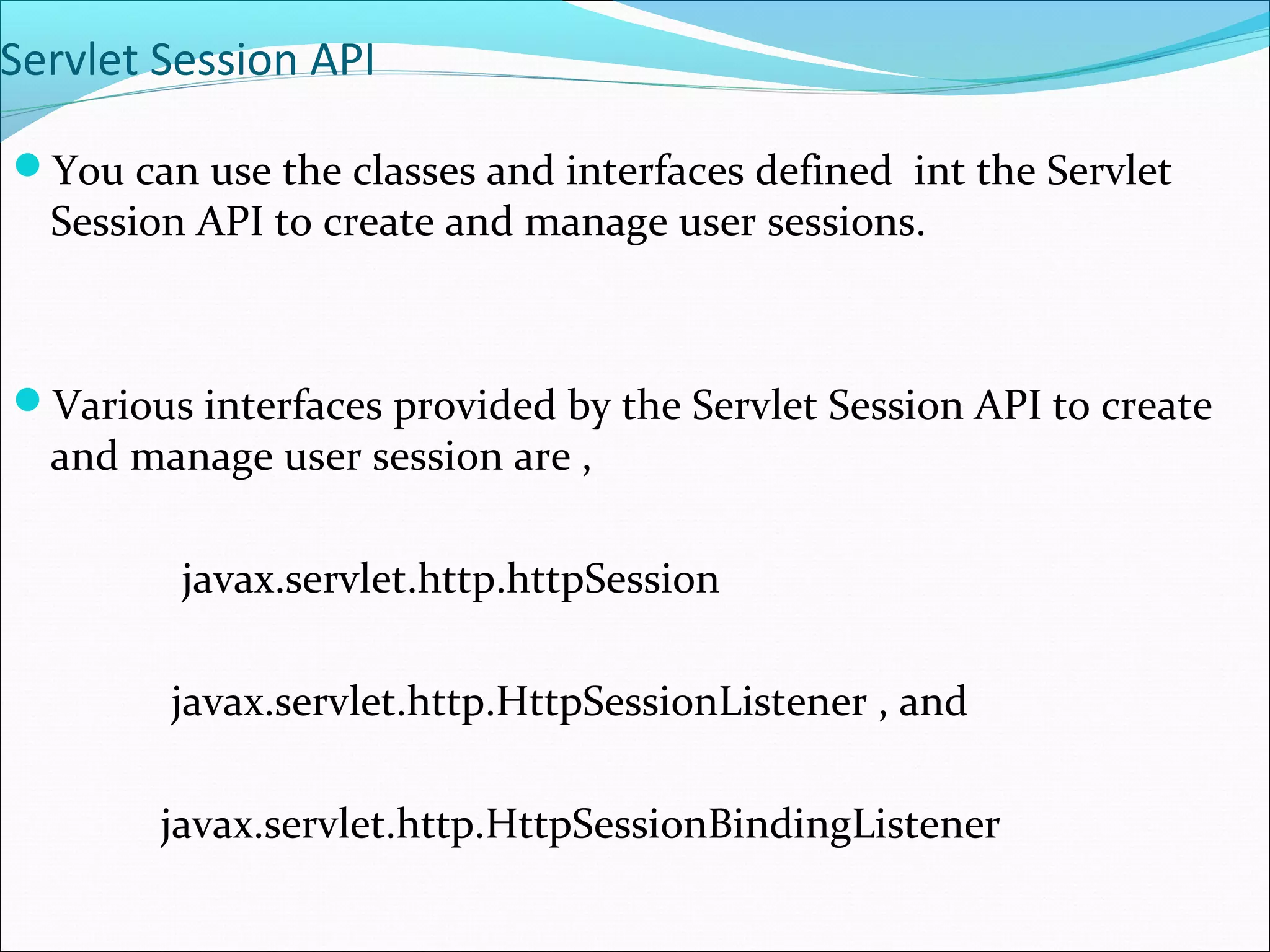 Servlet Session API

You can use the classes and interfaces defined int the Servlet Session API to create and manage user sessions.

Various interfaces provided by the Servlet Session API to create and manage user session are ,

javax.servlet.http.httpSession

javax.servlet.http.HttpSessionListener , and

javax.servlet.http.HttpSessionBindingListener